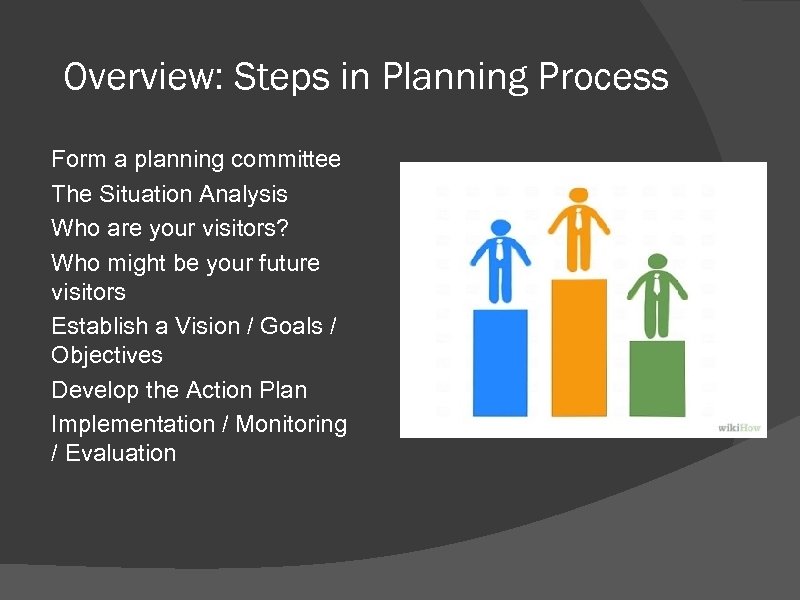 Overview: Steps in Planning Process

Form a planning committee

The Situation Analysis

Who are your visitors?

Who might be your future visitors

Establish a Vision / Goals / Objectives

Develop the Action Plan

Implementation / Monitoring / Evaluation

wikiHow